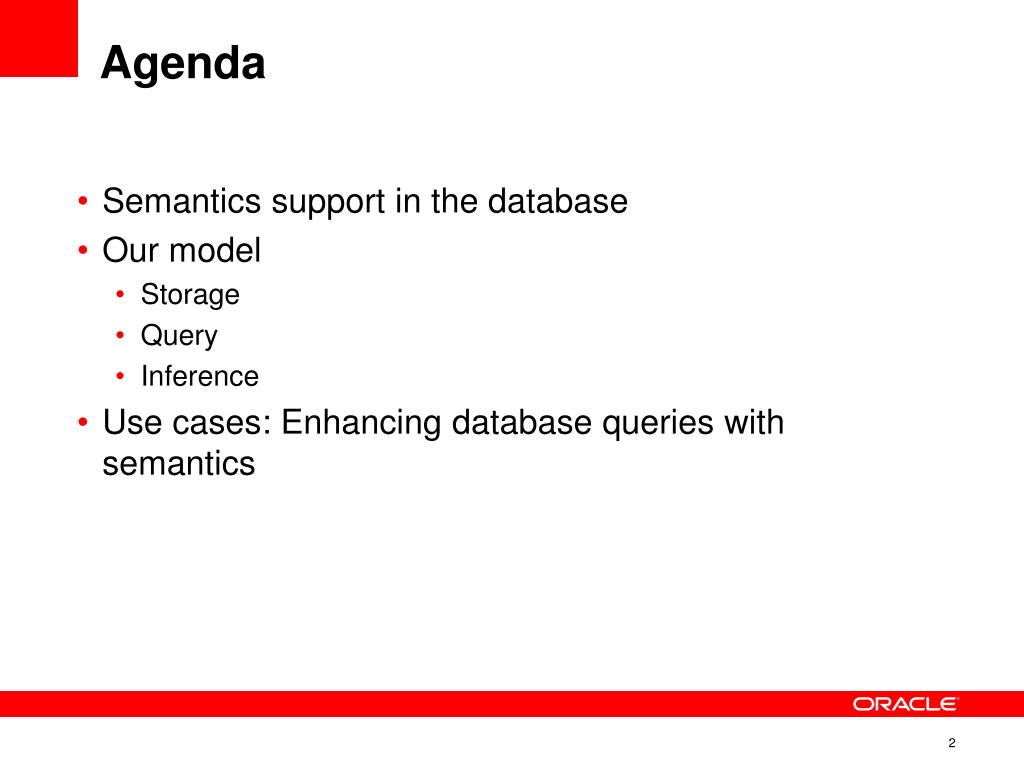 Agenda

• Semantics support in the database
• Our model
  • Storage
  • Query
  • Inference
• Use cases: Enhancing database queries with semantics

ORACLE

2